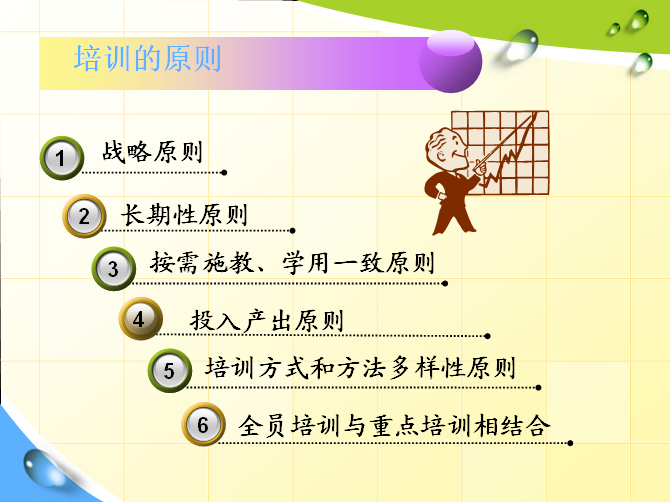 培训的原则

1 战略原则

2 长期性原则

3 按需施教、学用一致原则

4 投入产出原则

5 培训方式和方法多样性原则

6 全员培训与重点培训相结合